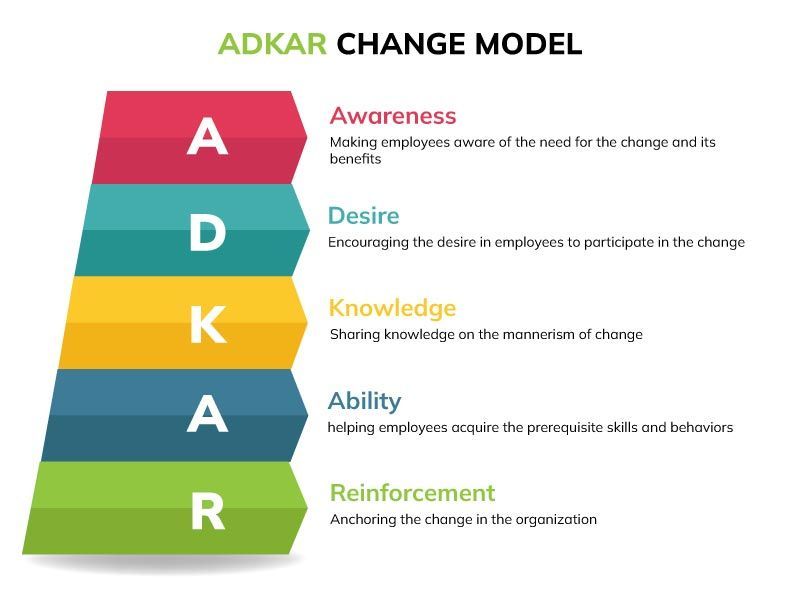 ADKAR CHANGE MODEL

A

Awareness
Making employees aware of the need for the change and its benefits

D

Desire
Encouraging the desire in employees to participate in the change

K

Knowledge
Sharing knowledge on the mannerism of change

A

Ability
helping employees acquire the prerequisite skills and behaviors

R

Reinforcement
Anchoring the change in the organization